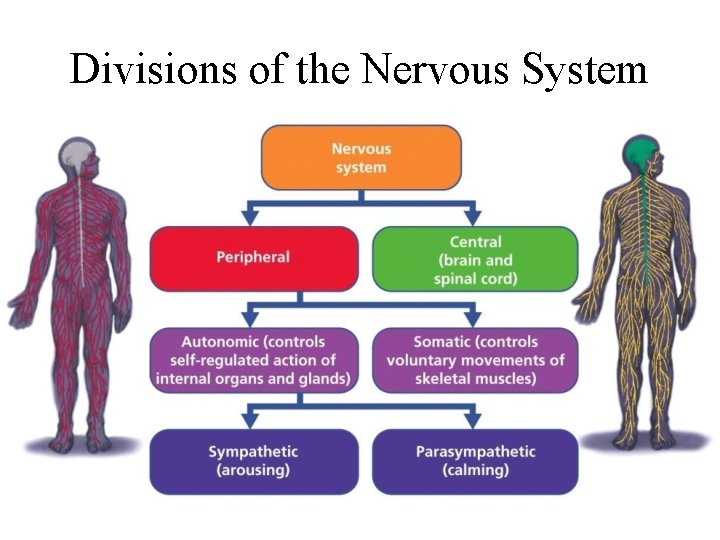 Divisions of the Nervous System

Nervous system

Peripheral

Central (brain and spinal cord)

Autonomic (controls self-regulated action of internal organs and glands)

Somatic (controls voluntary movements of skeletal muscles)

Sympathetic (arousing)

Parasympathetic (calming)